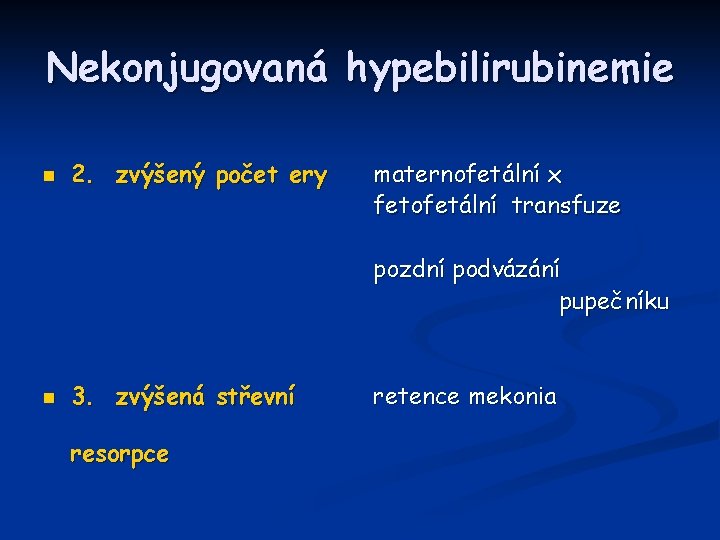 Nekonjugovaná hypebilirubinemie

2. zvýšený počet ery maternofetální x fetofetální transfuze

pozdní podvázání pupečníku

3. zvýšená střevní resorpce retence mekonia